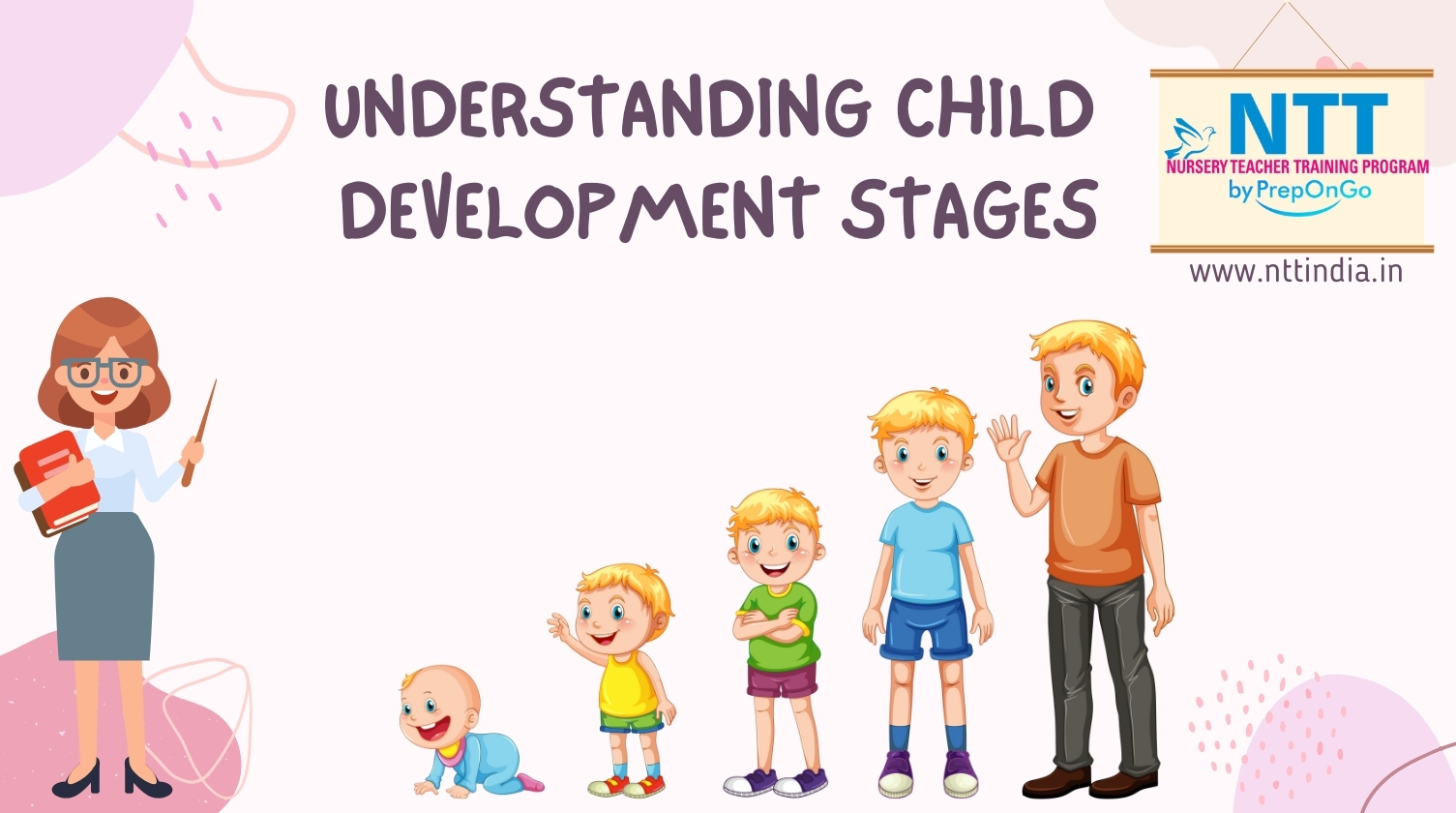 UNDERSTANDING CHILD DEVELOPMENT STAGES

NTT
NURSERY TEACHER TRAINING PROGRAM
by PrepOnGo

www.nttindia.in